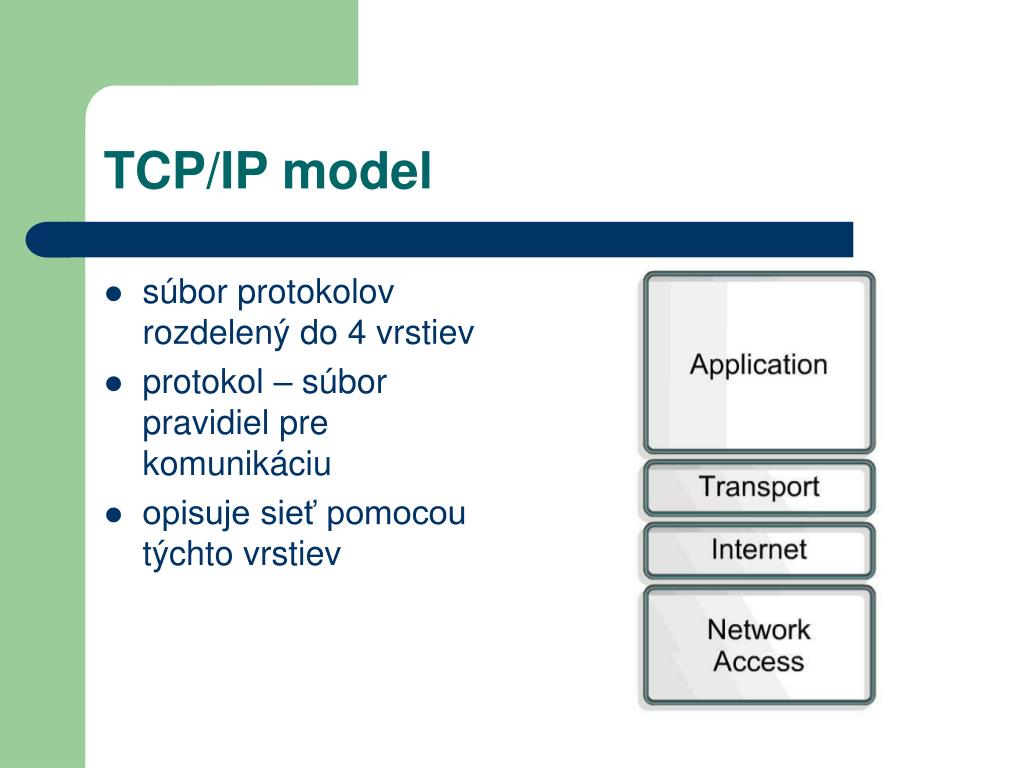 TCP/IP model

- súbor protokolov rozdelený do 4 vrstiev
- protokol – súbor pravidiel pre komunikáciu
- opisuje sieť pomocou týchto vrstiev

Application

Transport

Internet

Network Access